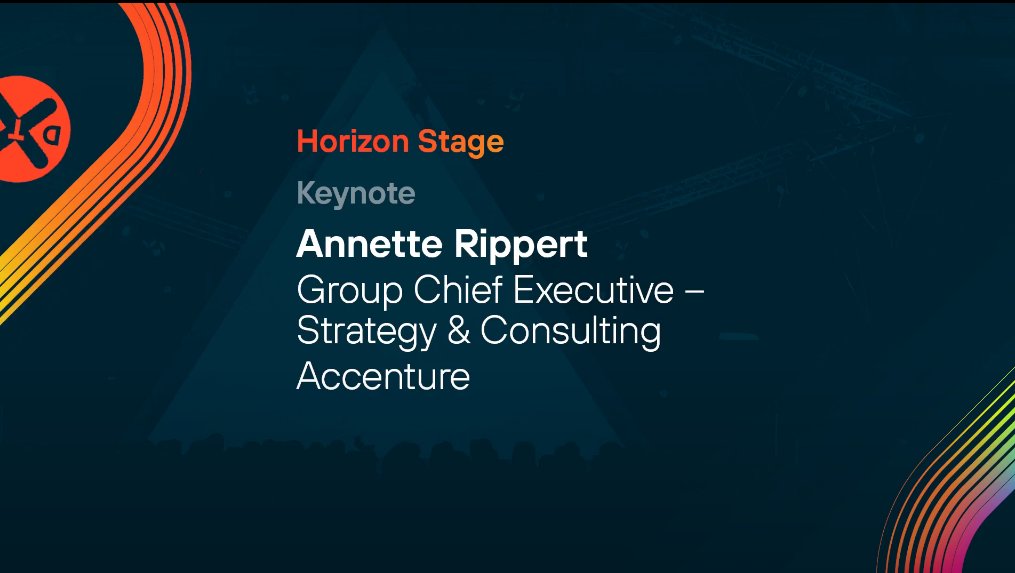 Horizon Stage

Keynote

Annette Rippert

Group Chief Executive – Strategy & Consulting

Accenture